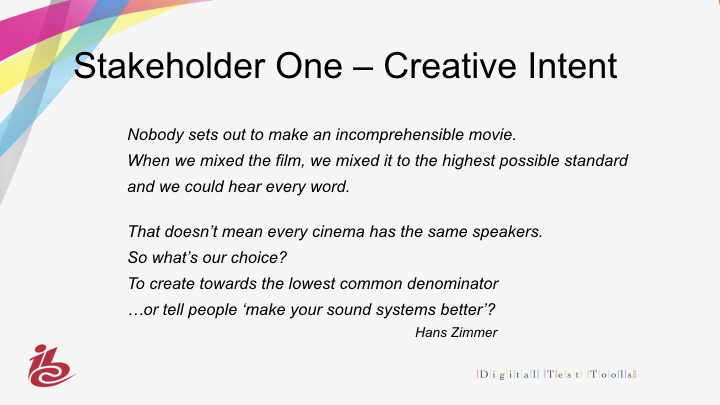 Stakeholder One – Creative Intent

Nobody sets out to make an incomprehensible movie.
When we mixed the film, we mixed it to the highest possible standard and we could hear every word.

That doesn't mean every cinema has the same speakers.
So what's our choice?
To create towards the lowest common denominator
…or tell people 'make your sound systems better'?

Hans Zimmer

ibc

Digital Test Tools